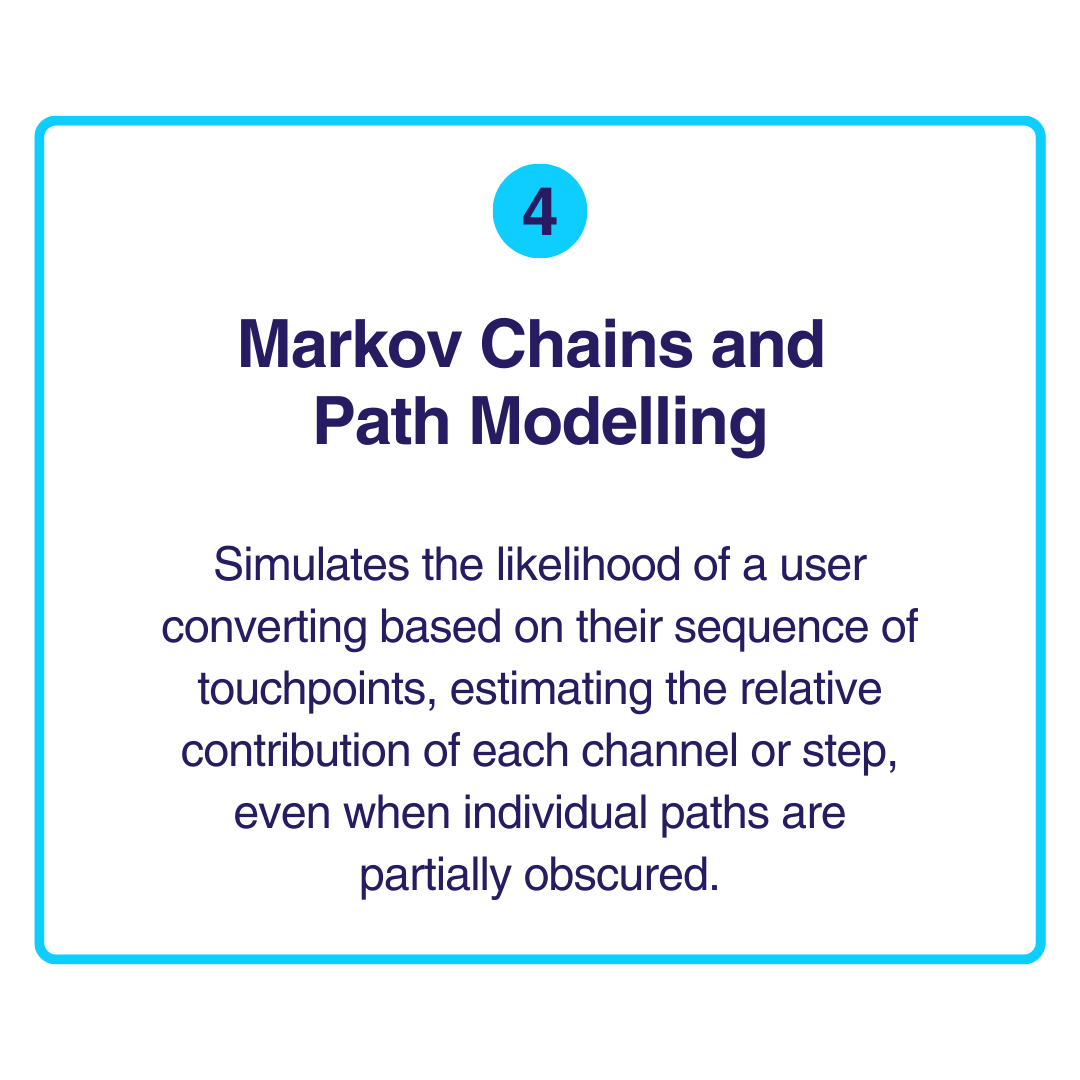 4

Markov Chains and Path Modelling

Simulates the likelihood of a user converting based on their sequence of touchpoints, estimating the relative contribution of each channel or step, even when individual paths are partially obscured.